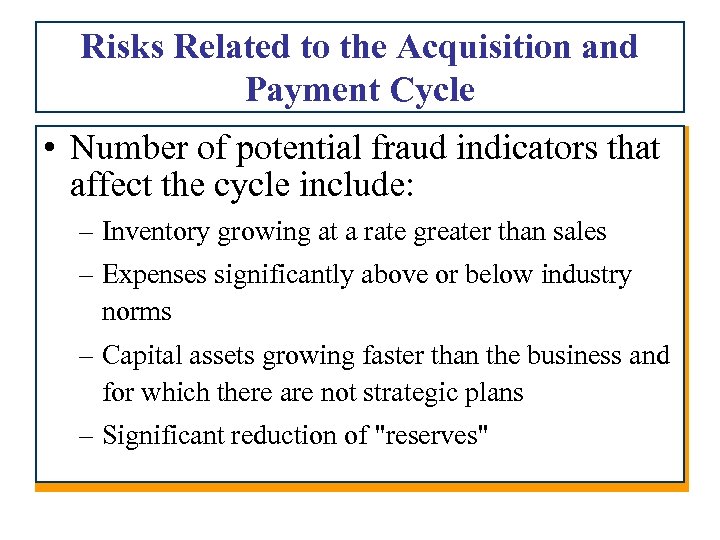 Risks Related to the Acquisition and Payment Cycle

• Number of potential fraud indicators that affect the cycle include:

– Inventory growing at a rate greater than sales

– Expenses significantly above or below industry norms

– Capital assets growing faster than the business and for which there are not strategic plans

– Significant reduction of "reserves"